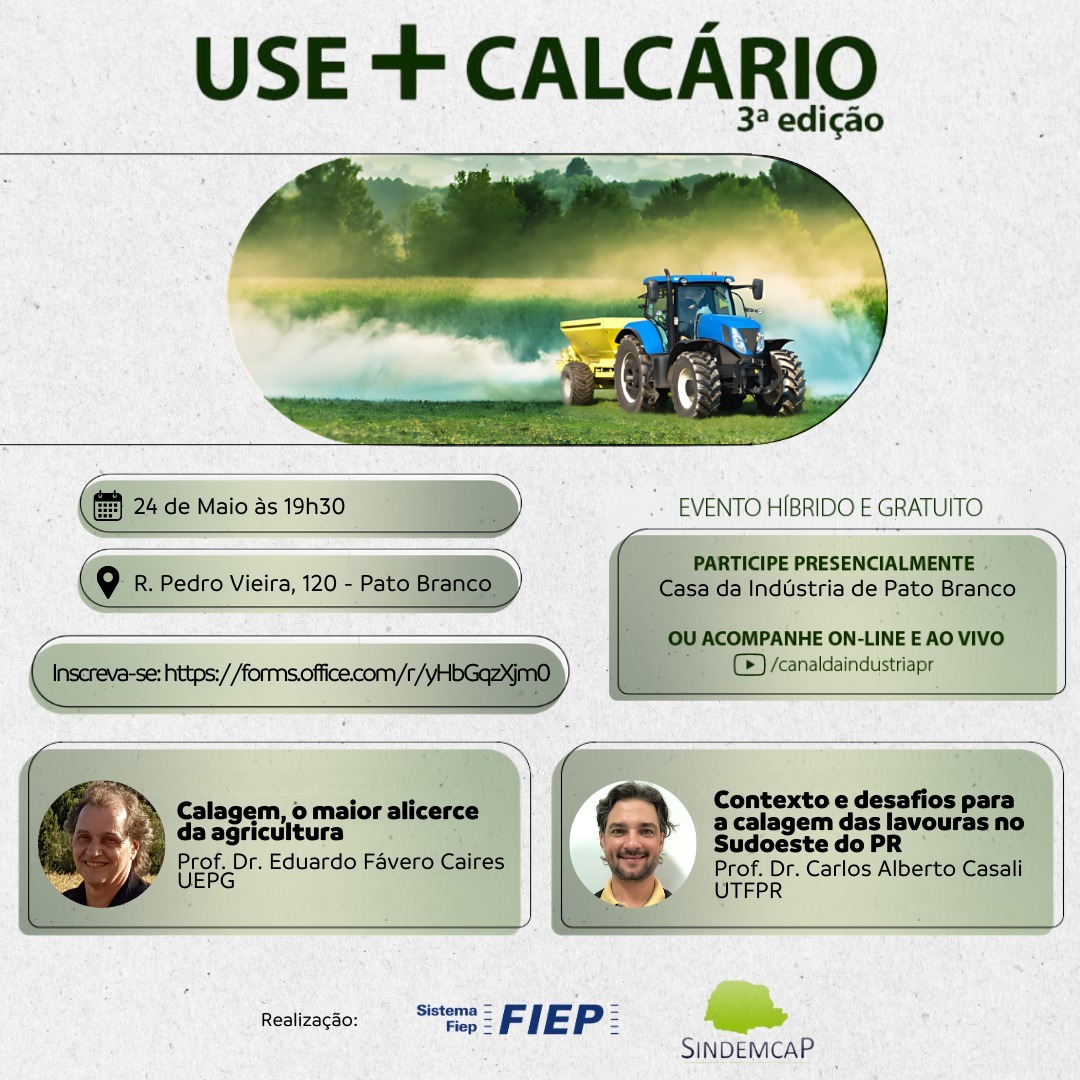 USE + CALCÁRIO
3ª edição

24 de Maio às 19h30

R. Pedro Vieira, 120 - Pato Branco

Inscreva-se: https://forms.office.com/r/yHbGqzXjm0

EVENTO HÍBRIDO E GRATUITO

PARTICIPE PRESENCIALMENTE
Casa da Indústria de Pato Branco

OU ACOMPANHE ON-LINE E AO VIVO
/canaldaindustriapr

Calagem, o maior alicerce da agricultura
Prof. Dr. Eduardo Fávero Caires
UEPG

Contexto e desafios para a calagem das lavouras no Sudoeste do PR
Prof. Dr. Carlos Alberto Casali
UTFPR

Realização:

Sistema Fiep FIEP

SINDEMCAP